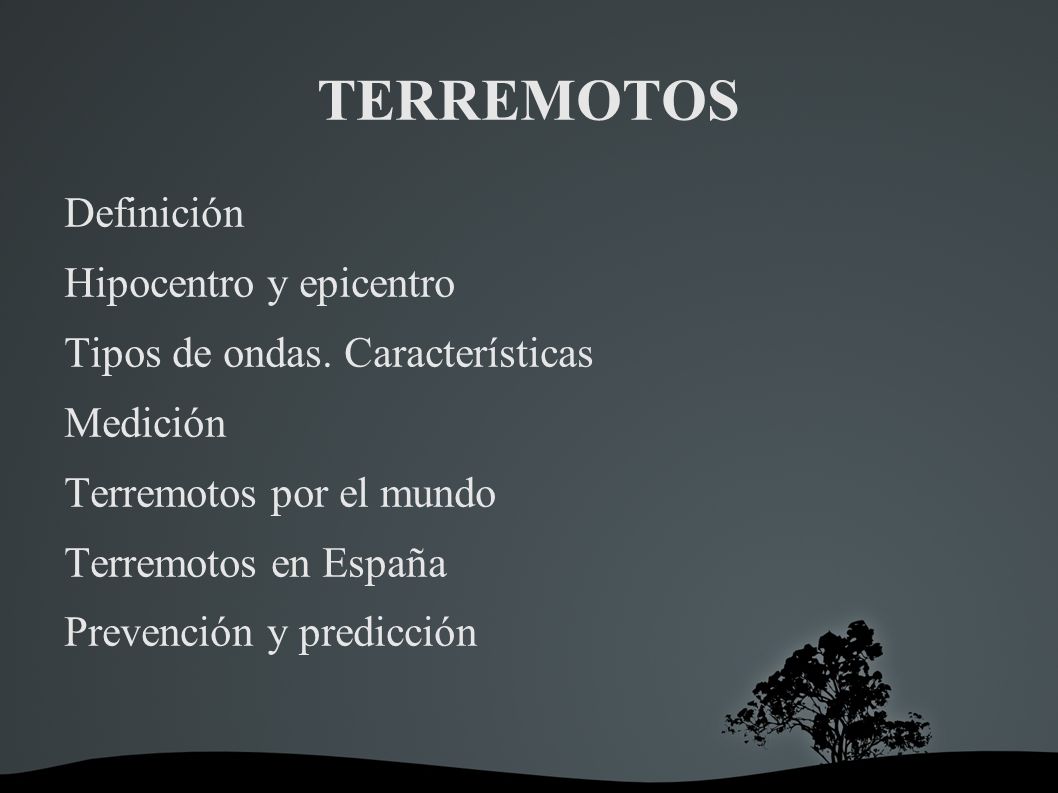 TERREMOTOS

Definición

Hipocentro y epicentro

Tipos de ondas. Características

Medición

Terremotos por el mundo

Terremotos en España

Prevención y predicción